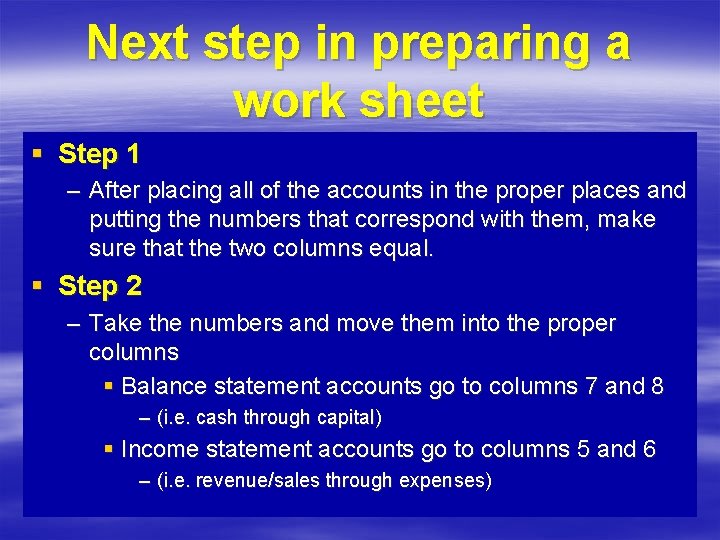 Next step in preparing a work sheet

▪ Step 1
– After placing all of the accounts in the proper places and putting the numbers that correspond with them, make sure that the two columns equal.

▪ Step 2
– Take the numbers and move them into the proper columns
▪ Balance statement accounts go to columns 7 and 8
– (i.e. cash through capital)
▪ Income statement accounts go to columns 5 and 6
– (i.e. revenue/sales through expenses)